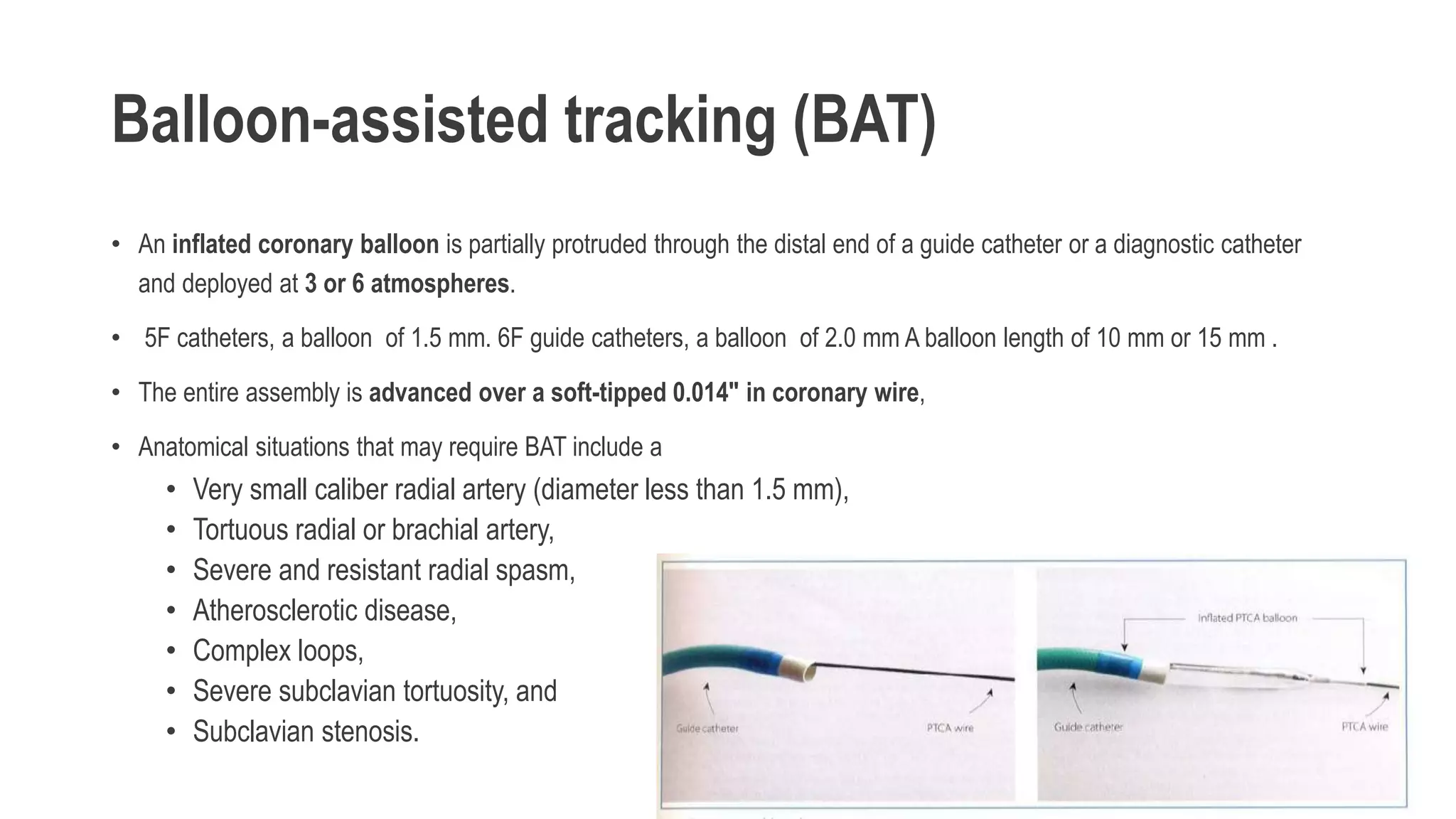 Balloon-assisted tracking (BAT)

• An inflated coronary balloon is partially protruded through the distal end of a guide catheter or a diagnostic catheter and deployed at 3 or 6 atmospheres.

• 5F catheters, a balloon of 1.5 mm. 6F guide catheters, a balloon of 2.0 mm A balloon length of 10 mm or 15 mm .

• The entire assembly is advanced over a soft-tipped 0.014" in coronary wire,

• Anatomical situations that may require BAT include a
  • Very small caliber radial artery (diameter less than 1.5 mm),
  • Tortuous radial or brachial artery,
  • Severe and resistant radial spasm,
  • Atherosclerotic disease,
  • Complex loops,
  • Severe subclavian tortuosity, and
  • Subclavian stenosis.

Guide catheter
PTCA wire

Inflated PTCA balloon
Guide catheter
PTCA wire